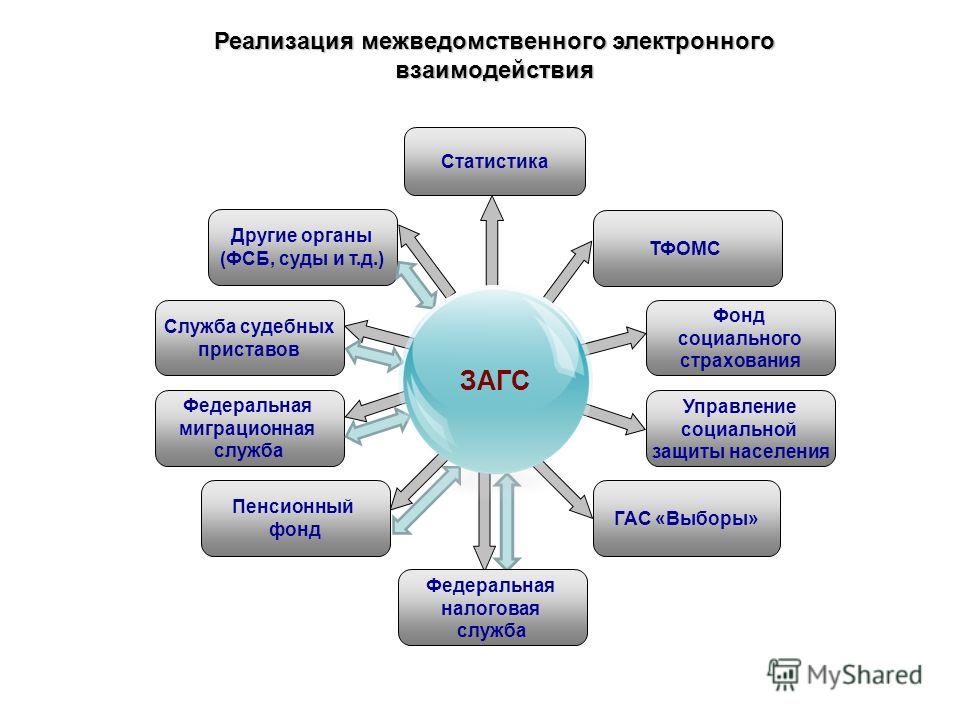 Реализация межведомственного электронного взаимодействия

Статистика

Другие органы (ФСБ, суды и т.д.)

ТФОМС

Служба судебных приставов

Фонд социального страхования

ЗАГС

Федеральная миграционная служба

Управление социальной защиты населения

Пенсионный фонд

ГАС «Выборы»

Федеральная налоговая служба

MyShared